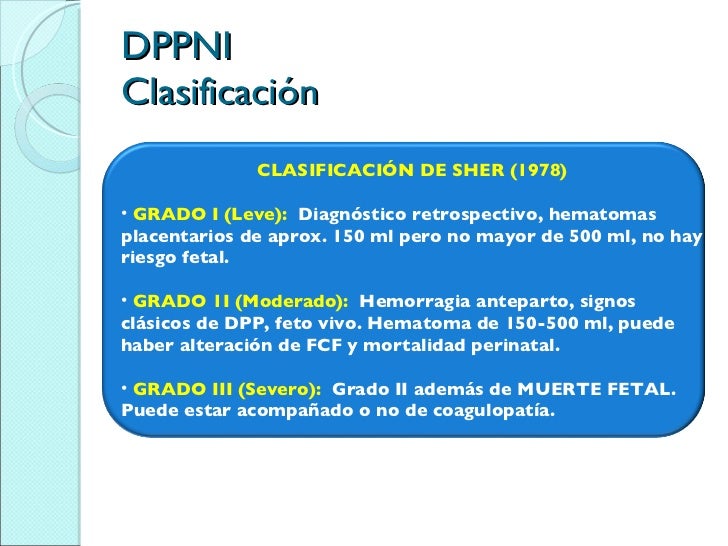 DPPNI
Clasificación

CLASIFICACIÓN DE SHER (1978)

• GRADO I (Leve): Diagnóstico retrospectivo, hematomas placentarios de aprox. 150 ml pero no mayor de 500 ml, no hay riesgo fetal.

• GRADO II (Moderado): Hemorragia anteparto, signos clásicos de DPP, feto vivo. Hematoma de 150-500 ml, puede haber alteración de FCF y mortalidad perinatal.

• GRADO III (Severo): Grado II además de MUERTE FETAL. Puede estar acompañado o no de coagulopatía.